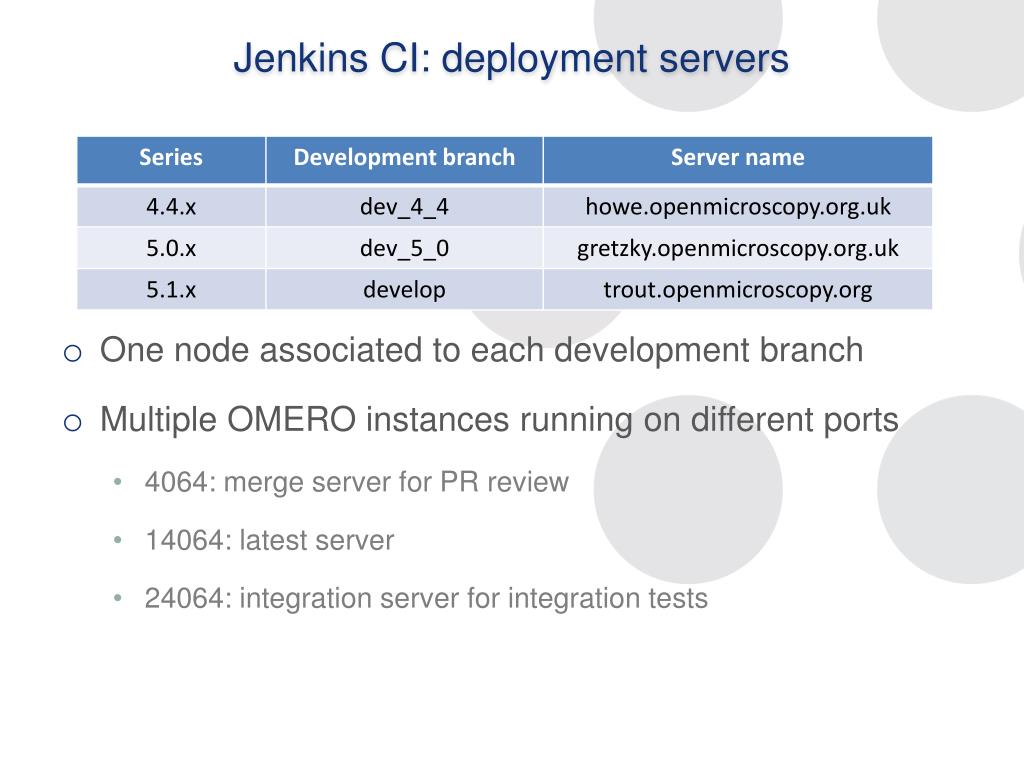 Jenkins CI: deployment servers

| Series | Development branch | Server name |
|---|---|---|
| 4.4.x | dev_4_4 | howe.openmicroscopy.org.uk |
| 5.0.x | dev_5_0 | gretzky.openmicroscopy.org.uk |
| 5.1.x | develop | trout.openmicroscopy.org |

o One node associated to each development branch

o Multiple OMERO instances running on different ports

• 4064: merge server for PR review

• 14064: latest server

• 24064: integration server for integration tests